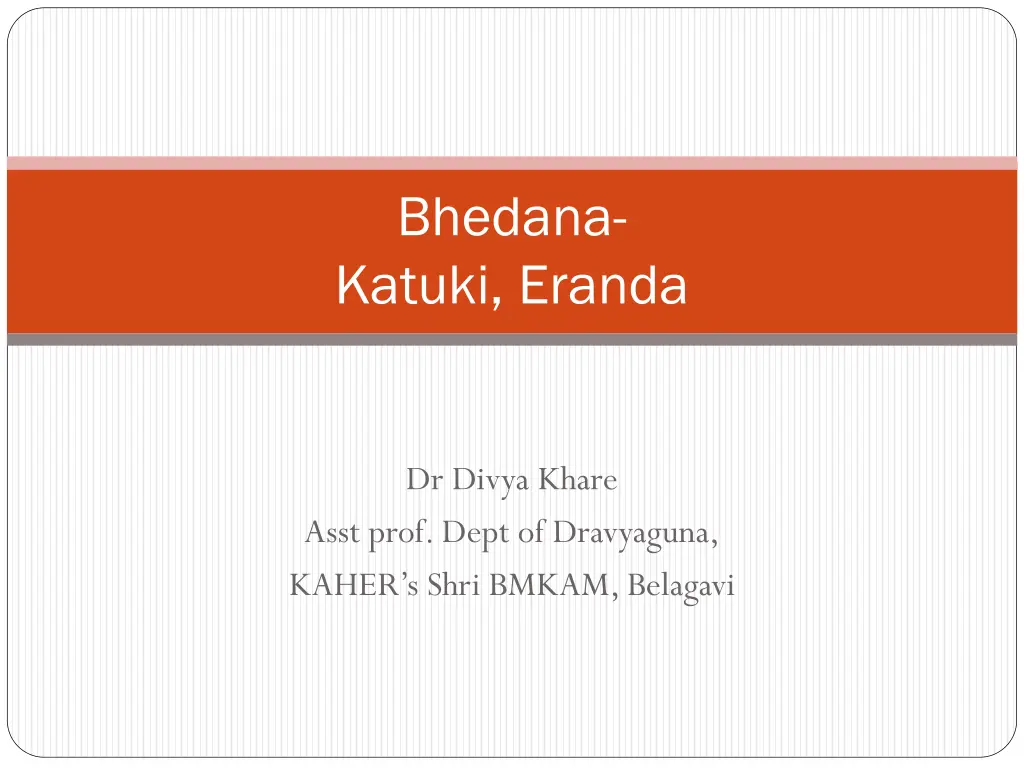 Bhedana-
Katuki, Eranda

Dr Divya Khare
Asst prof. Dept of Dravyaguna,
KAHER's Shri BMKAM, Belagavi